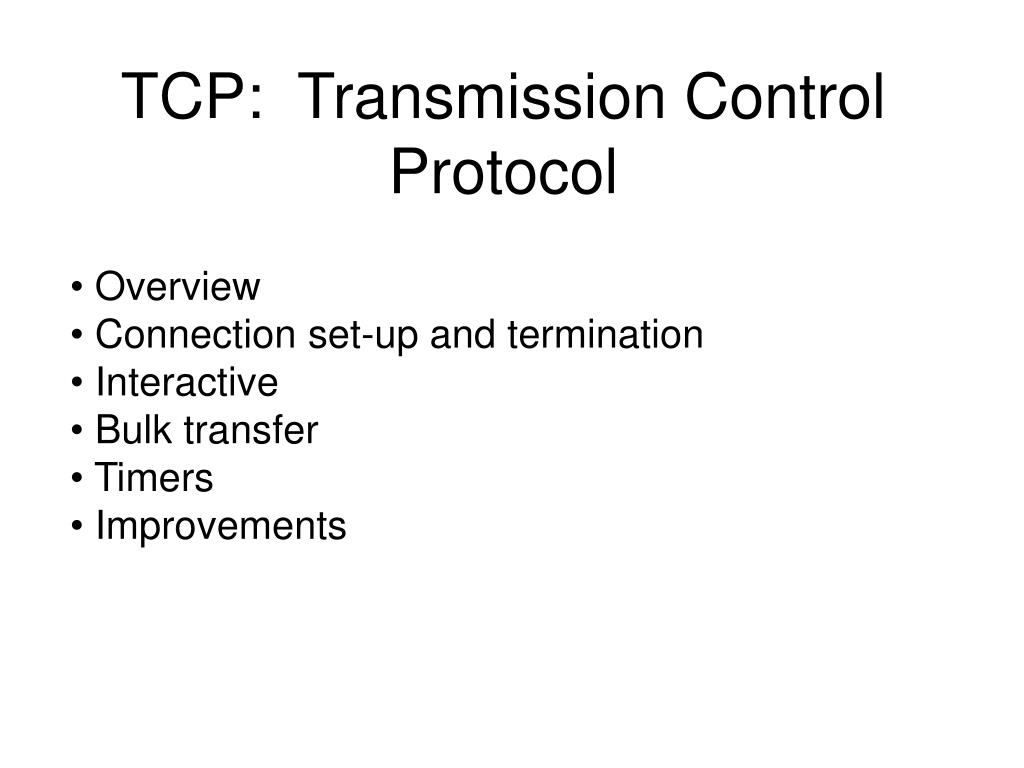 TCP:  Transmission Control Protocol

• Overview
• Connection set-up and termination
• Interactive
• Bulk transfer
• Timers
• Improvements